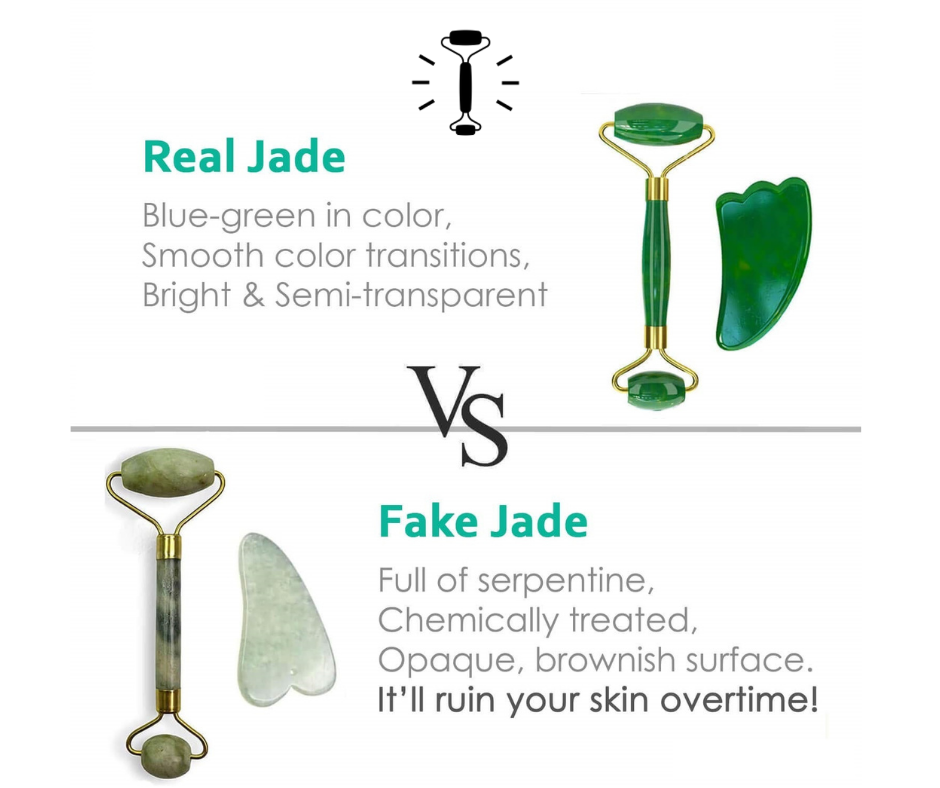 Real Jade

Blue-green in color,
Smooth color transitions,
Bright & Semi-transparent

VS

Fake Jade

Full of serpentine,
Chemically treated,
Opaque, brownish surface.
It'll ruin your skin overtime!